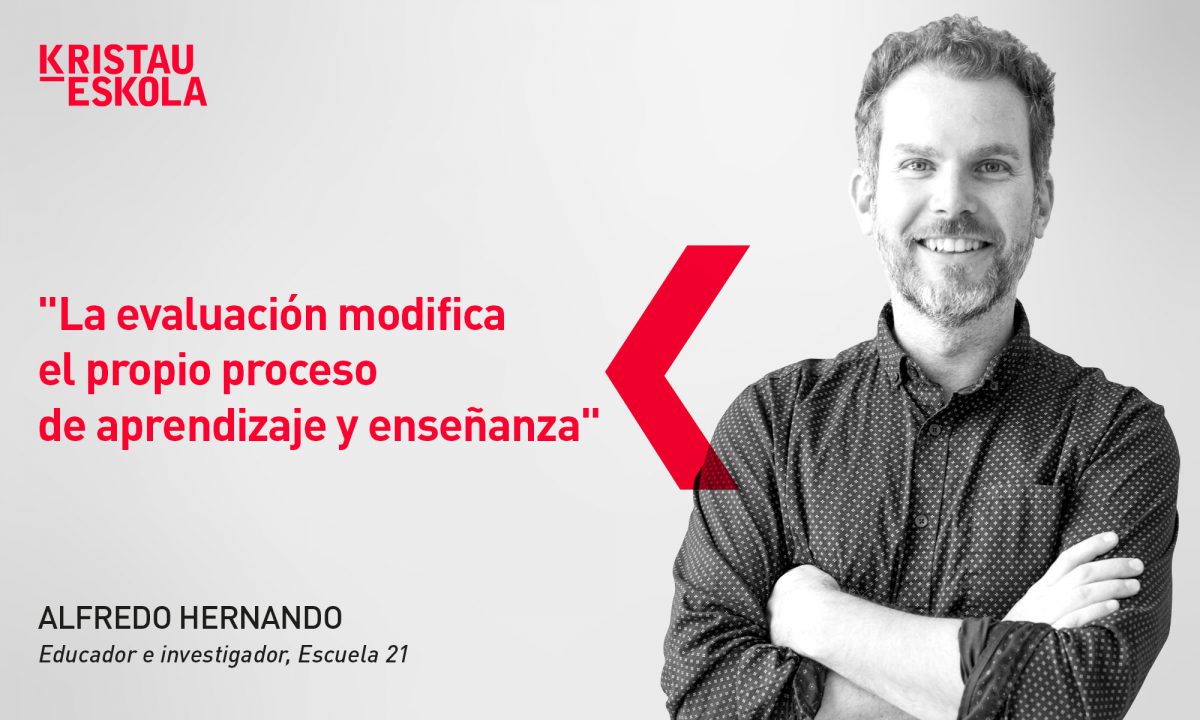 KRISTAU
ESKOLA

"La evaluación modifica el propio proceso de aprendizaje y enseñanza"

ALFREDO HERNANDO
Educador e investigador, Escuela 21